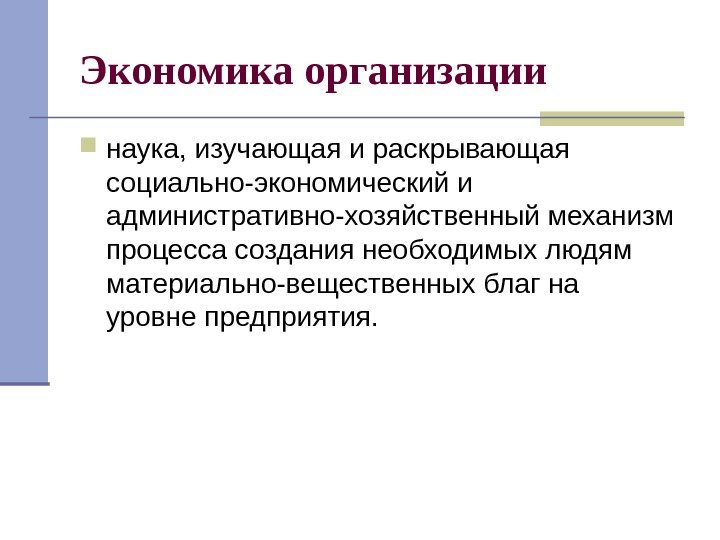 Экономика организации

наука, изучающая и раскрывающая социально-экономический и административно-хозяйственный механизм процесса создания необходимых людям материально-вещественных благ на уровне предприятия.